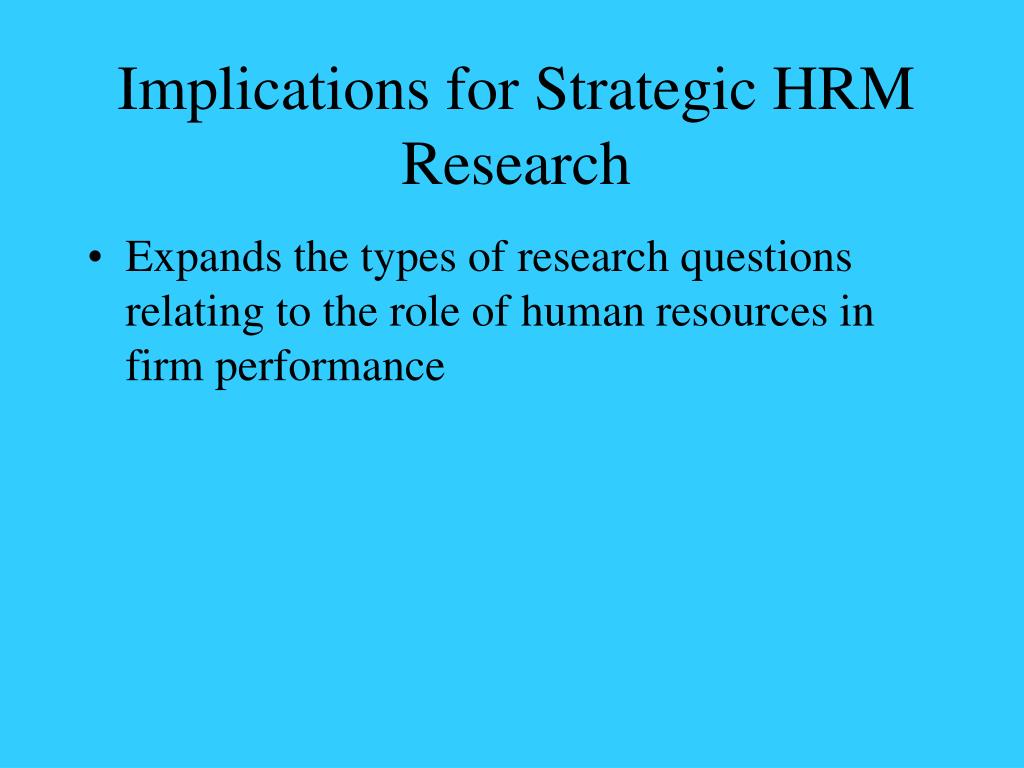 Implications for Strategic HRM Research

• Expands the types of research questions relating to the role of human resources in firm performance